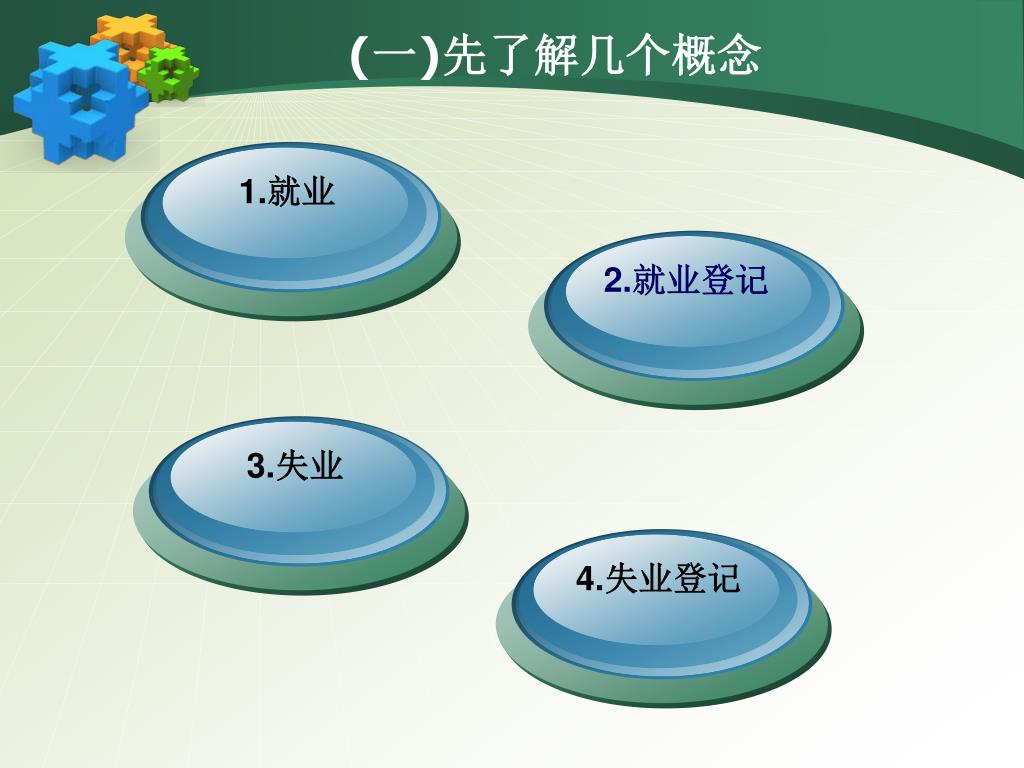 (一)先了解几个概念

1.就业

2.就业登记

3.失业

4.失业登记